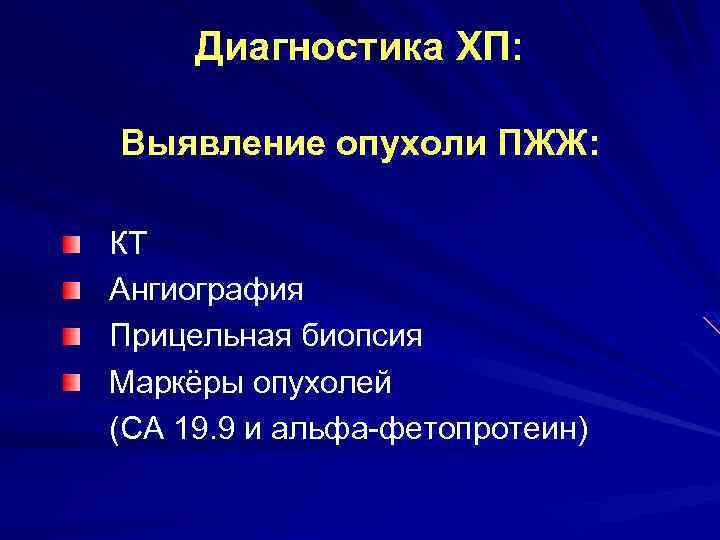 Диагностика ХП:

Выявление опухоли ПЖЖ:

КТ
Ангиография
Прицельная биопсия
Маркёры опухолей
(СА 19.9 и альфа-фетопротеин)